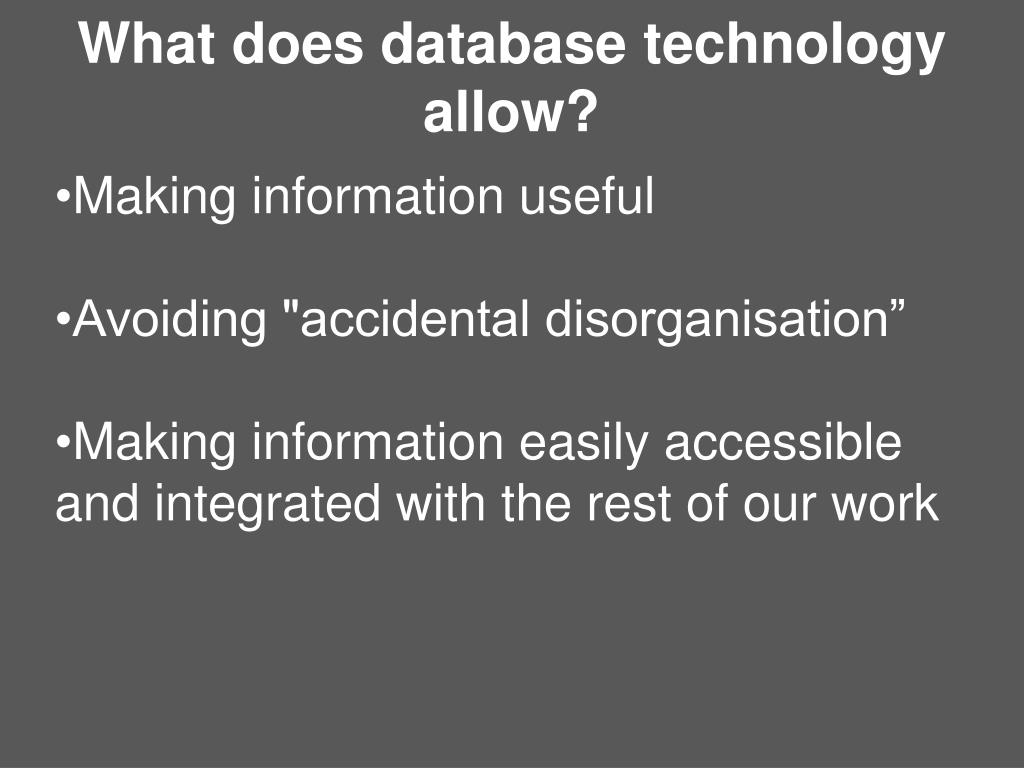 What does database technology allow?

•Making information useful

•Avoiding "accidental disorganisation”

•Making information easily accessible and integrated with the rest of our work